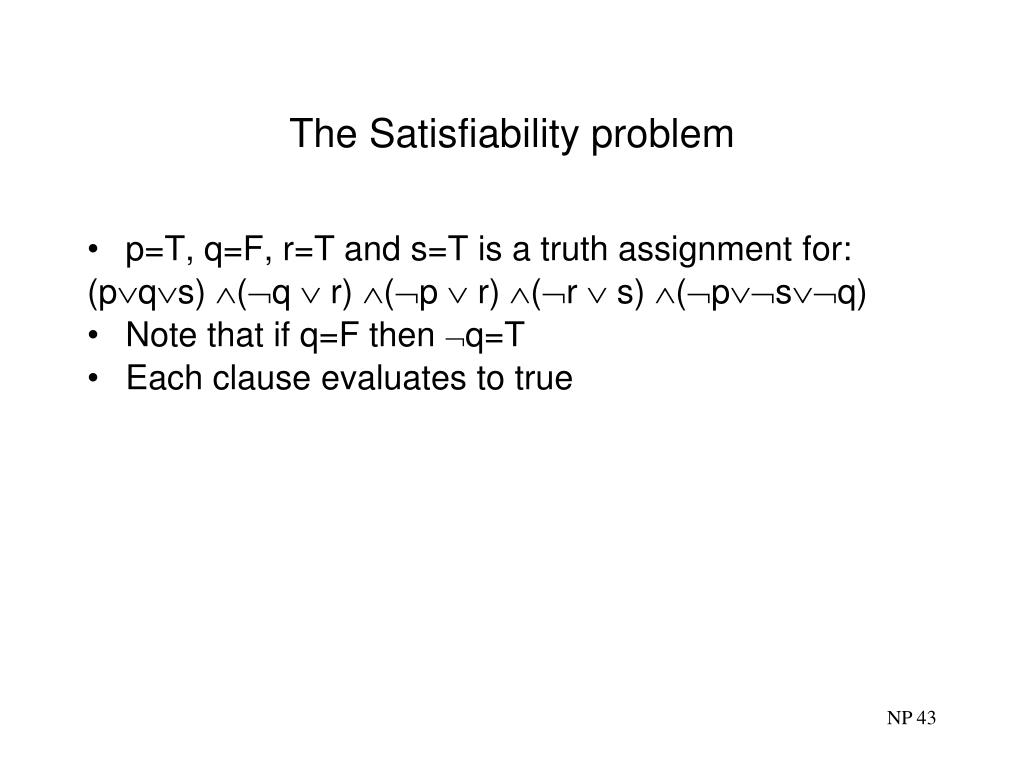 The Satisfiability problem

• p=T, q=F, r=T and s=T is a truth assignment for: $(p \vee q \vee s) \wedge (\neg q \vee r) \wedge (\neg p \vee r) \wedge (\neg r \vee s) \wedge (\neg p \vee \neg s \vee \neg q)$
• Note that if q=F then $\neg$q=T
• Each clause evaluates to true

NP 43